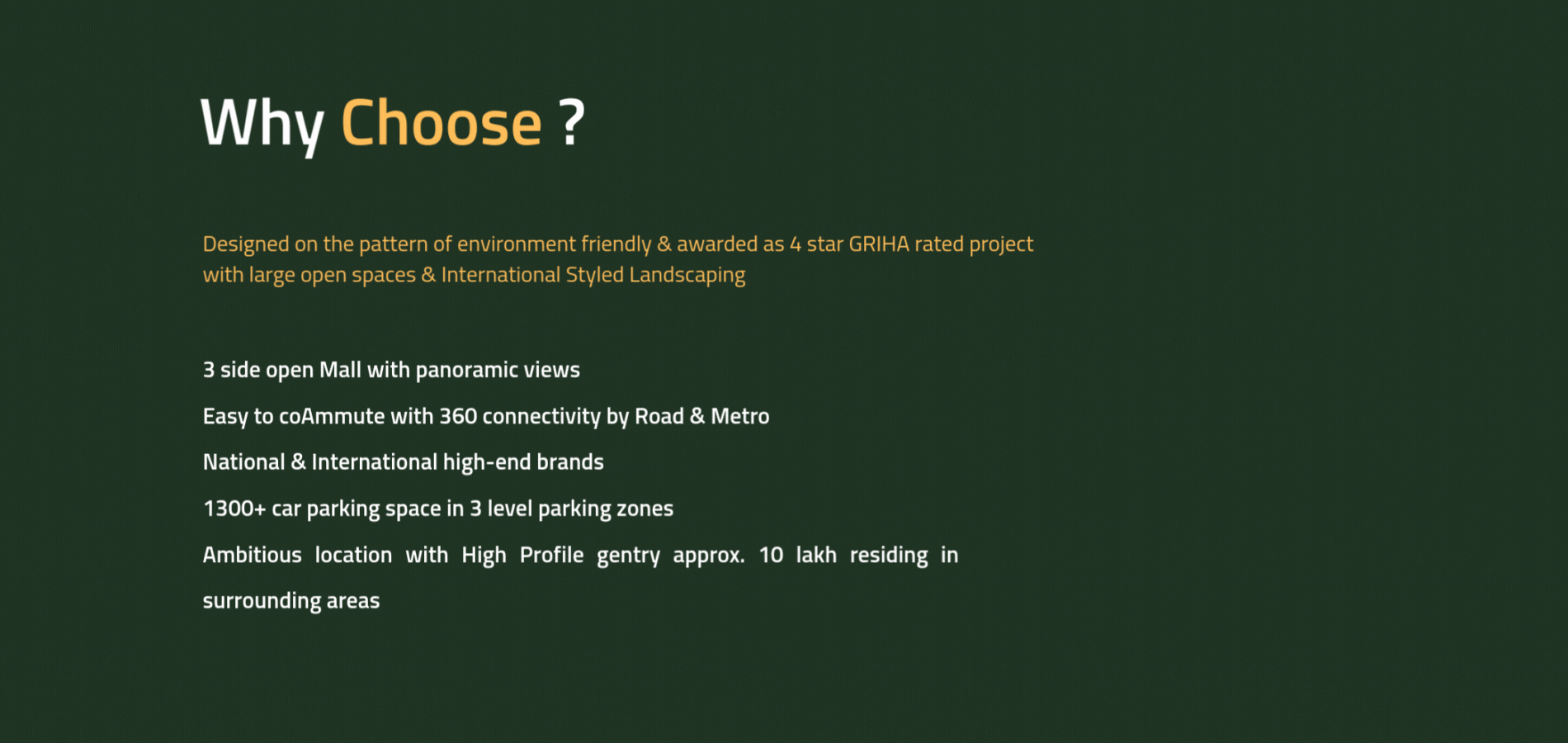 Why Choose ?

Designed on the pattern of environment friendly & awarded as 4 star GRIHA rated project with large open spaces & International Styled Landscaping

3 side open Mall with panoramic views

Easy to coAmmute with 360 connectivity by Road & Metro

National & International high-end brands

1300+ car parking space in 3 level parking zones

Ambitious location with High Profile gentry approx. 10 lakh residing in surrounding areas